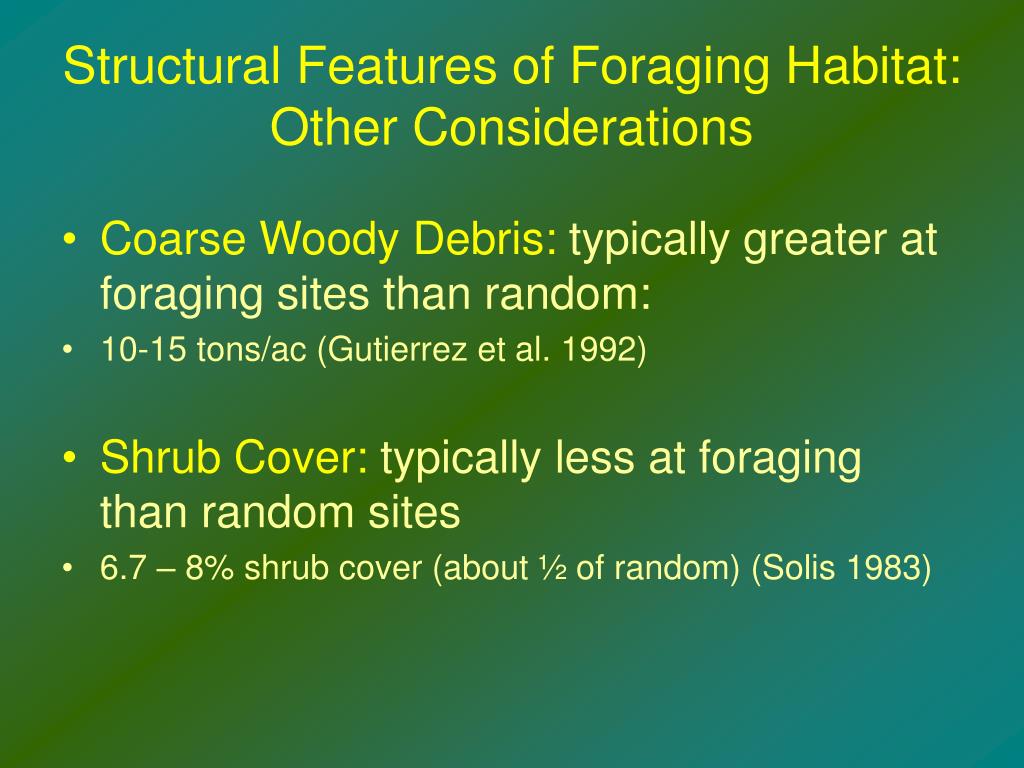 Structural Features of Foraging Habitat: Other Considerations

• Coarse Woody Debris: typically greater at foraging sites than random:
• 10-15 tons/ac (Gutierrez et al. 1992)

• Shrub Cover: typically less at foraging than random sites
• 6.7 – 8% shrub cover (about ½ of random) (Solis 1983)